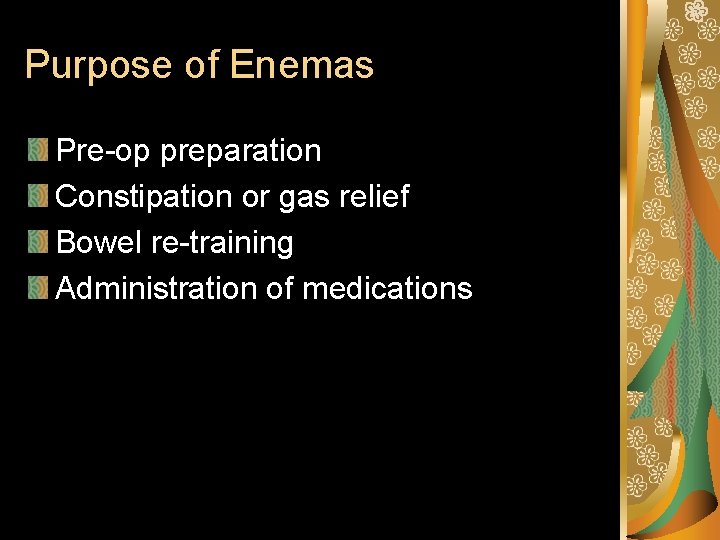 Purpose of Enemas

Pre-op preparation
Constipation or gas relief
Bowel re-training
Administration of medications